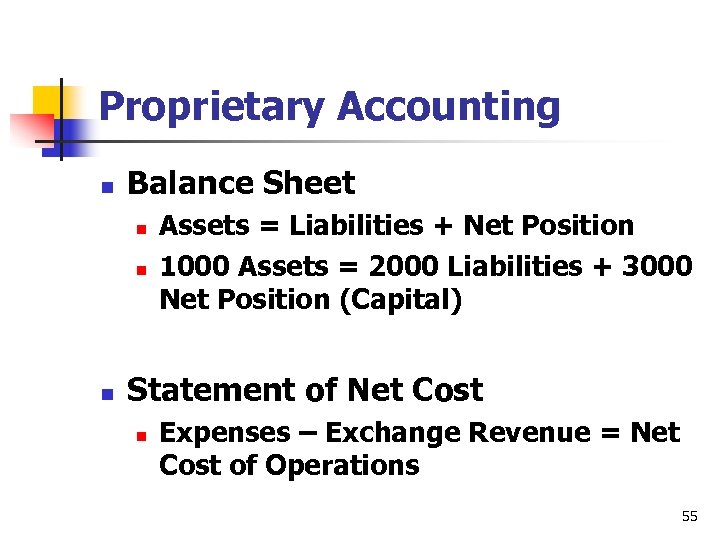 Proprietary Accounting

Balance Sheet

Assets = Liabilities + Net Position

1000 Assets = 2000 Liabilities + 3000 Net Position (Capital)

Statement of Net Cost

Expenses – Exchange Revenue = Net Cost of Operations

55